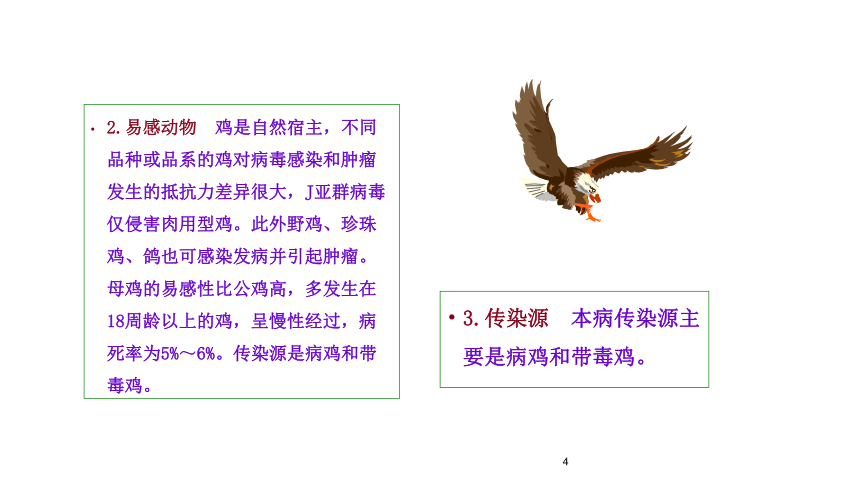 • 2.易感动物　鸡是自然宿主，不同品种或品系的鸡对病毒感染和肿瘤发生的抵抗力差异很大，J亚群病毒仅侵害肉用型鸡。此外野鸡、珍珠鸡、鸽也可感染发病并引起肿瘤。母鸡的易感性比公鸡高，多发生在18周龄以上的鸡，呈慢性经过，病死率为5%～6%。传染源是病鸡和带毒鸡。

• 3.传染源　本病传染源主要是病鸡和带毒鸡。

4